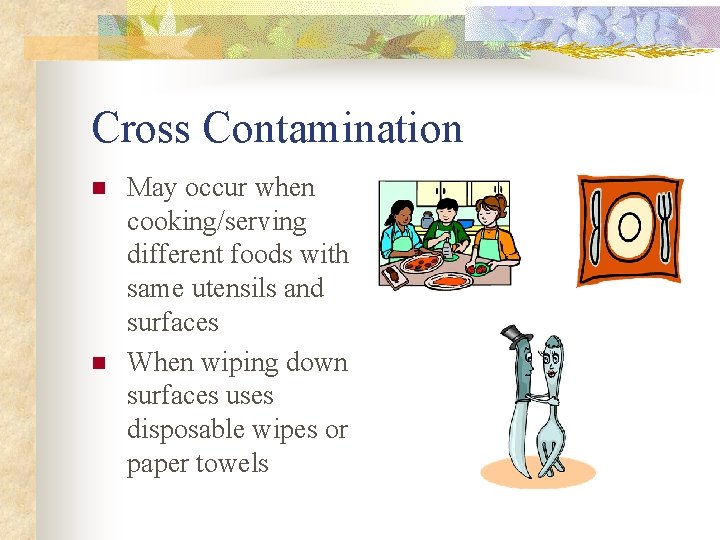 Cross Contamination

- May occur when cooking/serving different foods with same utensils and surfaces
- When wiping down surfaces uses disposable wipes or paper towels